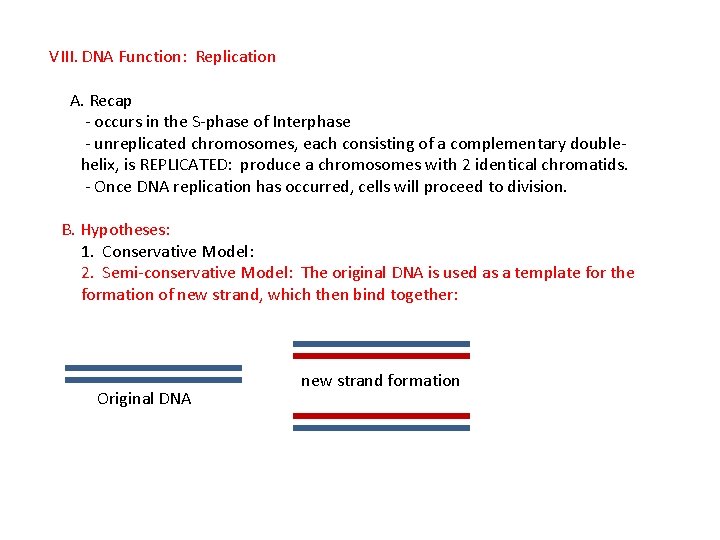 VIII. DNA Function: Replication

A. Recap
- occurs in the S-phase of Interphase
- unreplicated chromosomes, each consisting of a complementary double-helix, is REPLICATED: produce a chromosomes with 2 identical chromatids.
- Once DNA replication has occurred, cells will proceed to division.

B. Hypotheses:
1. Conservative Model:
2. Semi-conservative Model: The original DNA is used as a template for the formation of new strand, which then bind together:

Original DNA

new strand formation